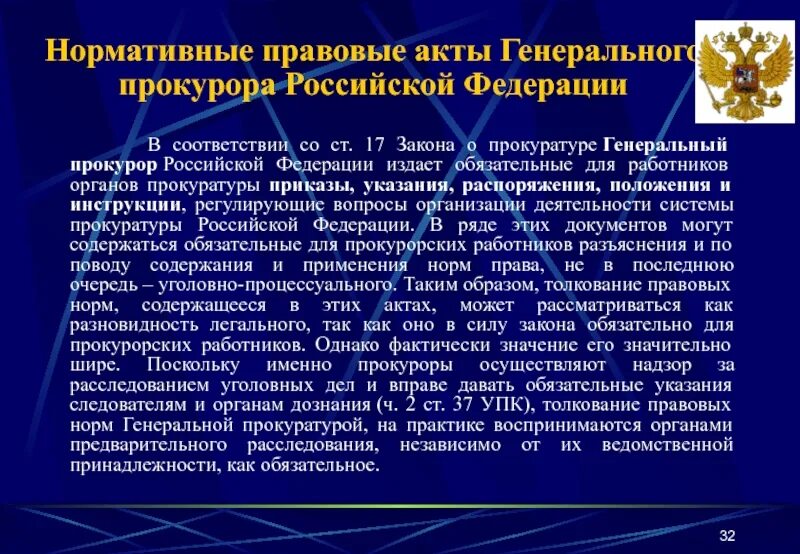 Нормативные правовые акты Генерального прокурора Российской Федерации

В соответствии со ст. 17 Закона о прокуратуре Генеральный прокурор Российской Федерации издает обязательные для работников органов прокуратуры приказы, указания, распоряжения, положения и инструкции, регулирующие вопросы организации деятельности системы прокуратуры Российской Федерации. В ряде этих документов могут содержаться обязательные для прокурорских работников разъяснения и по поводу содержания и применения норм права, не в последнюю очередь – уголовно-процессуального. Таким образом, толкование правовых норм, содержащееся в этих актах, может рассматриваться как разновидность легального, так как оно в силу закона обязательно для прокурорских работников. Однако фактически значение его значительно шире. Поскольку именно прокуроры осуществляют надзор за расследованием уголовных дел и вправе давать обязательные указания следователям и органам дознания (ч. 2 ст. 37 УПК), толкование правовых норм Генеральной прокуратурой, на практике воспринимаются органами предварительного расследования, независимо от их ведомственной принадлежности, как обязательное.

32